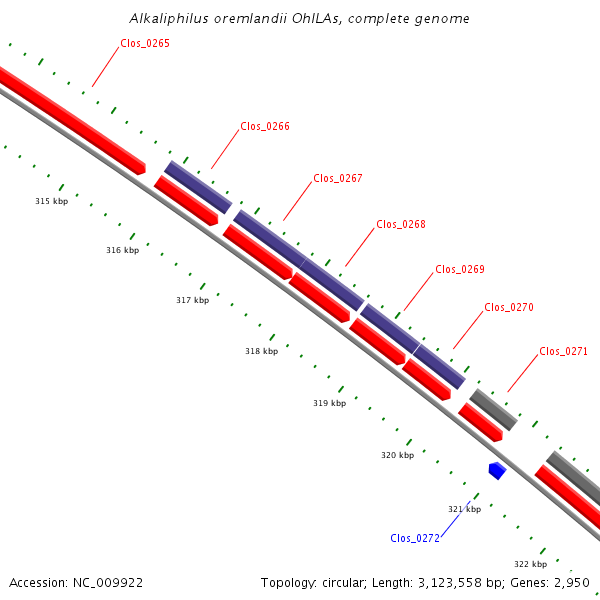 Alkaliphilus oremlandii OhILAs, complete genome

Clos_0265

Clos_0266

Clos_0267

Clos_0268

Clos_0269

Clos_0270

Clos_0271

315 kbp

316 kbp

317 kbp

318 kbp

319 kbp

320 kbp

321 kbp

Clos_0272

322 kbp

Accession: NC_009922

Topology: circular; Length: 3,123,558 bp; Genes: 2,950